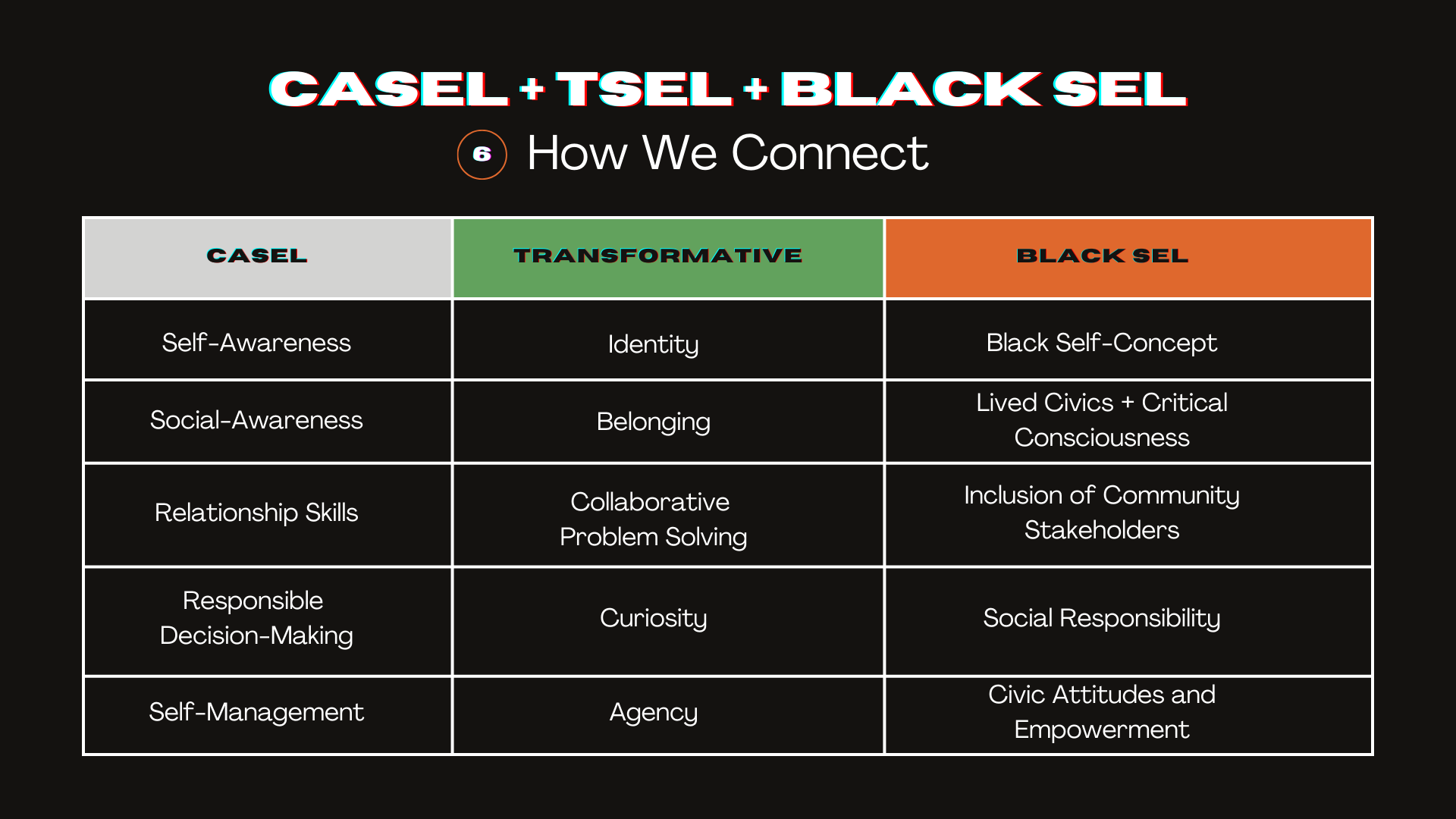 CASEL + TSEL + BLACK SEL

6 How We Connect

| CASEL | TRANSFORMATIVE | BLACK SEL |
|---|---|---|
| Self-Awareness | Identity | Black Self-Concept |
| Social-Awareness | Belonging | Lived Civics + Critical Consciousness |
| Relationship Skills | Collaborative Problem Solving | Inclusion of Community Stakeholders |
| Responsible Decision-Making | Curiosity | Social Responsibility |
| Self-Management | Agency | Civic Attitudes and Empowerment |